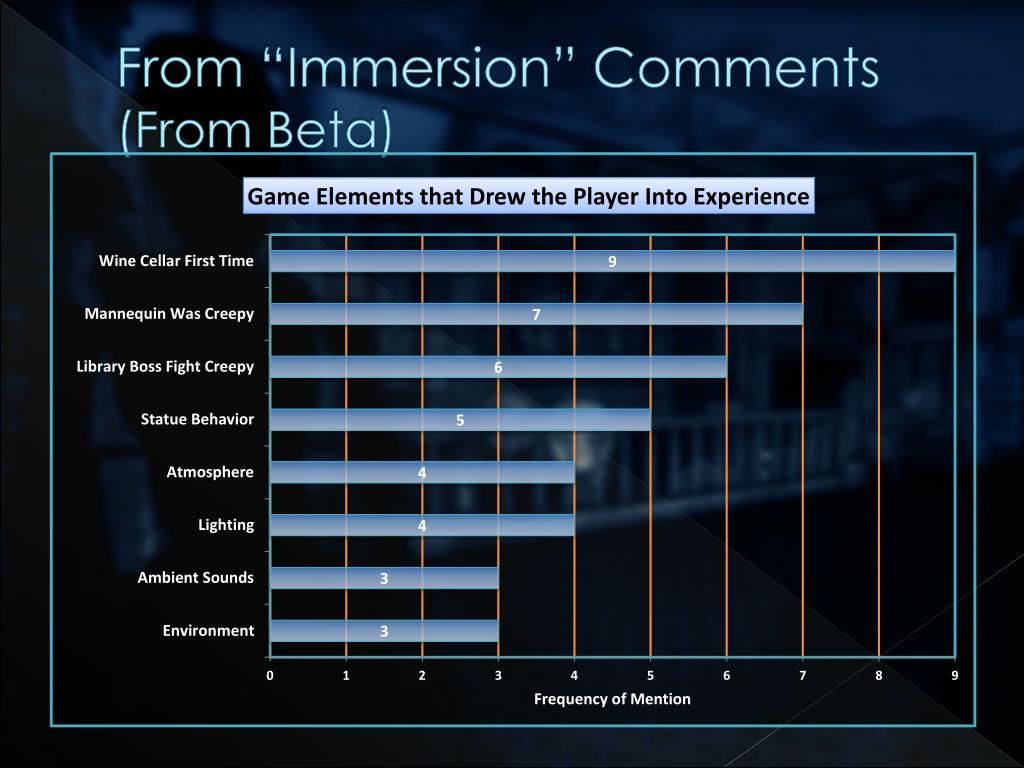 From “Immersion” Comments (From Beta)

Game Elements that Drew the Player Into Experience

Wine Cellar First Time 9
Mannequin Was Creepy 7
Library Boss Fight Creepy 6
Statue Behavior 5
Atmosphere 4
Lighting 4
Ambient Sounds 3
Environment 3

0 1 2 3 4 5 6 7 8 9
Frequency of Mention